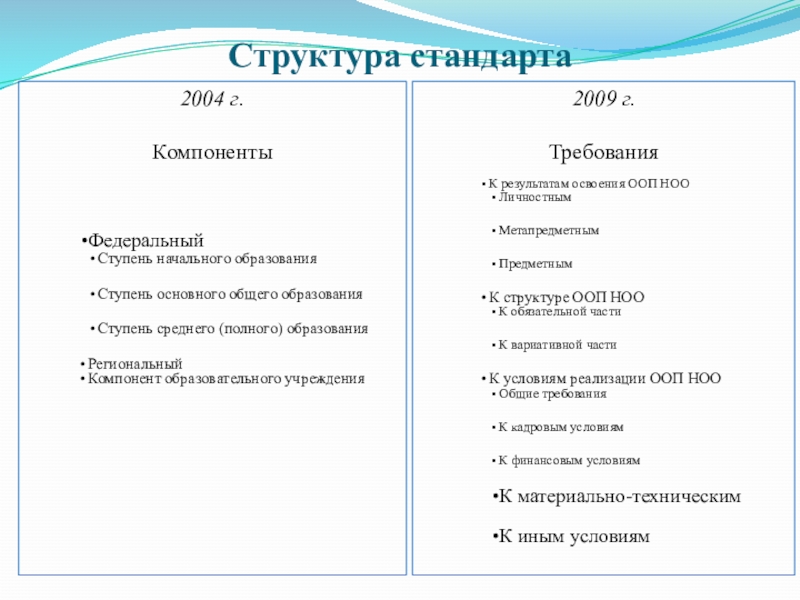 Структура стандарта

2004 г.

Компоненты

•Федеральный
• Ступень начального образования

• Ступень основного общего образования

• Ступень среднего (полного) образования

• Региональный
• Компонент образовательного учреждения

2009 г.

Требования

• К результатам освоения ООП НОО
• Личностным

• Метапредметным

• Предметным

• К структуре ООП НОО
• К обязательной части

• К вариативной части

• К условиям реализации ООП НОО
• Общие требования

• К кадровым условиям

• К финансовым условиям

•К материально-техническим

•К иным условиям